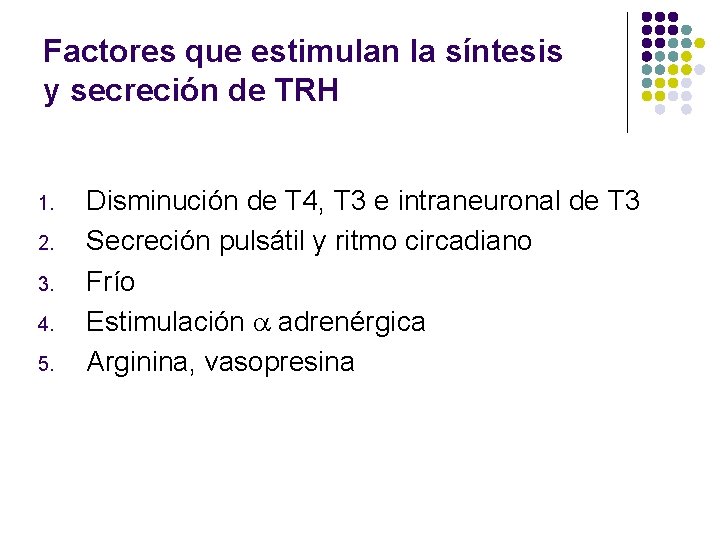 Factores que estimulan la síntesis y secreción de TRH

1. Disminución de T4, T3 e intraneuronal de T3
2. Secreción pulsátil y ritmo circadiano
3. Frío
4. Estimulación $\alpha$ adrenérgica
5. Arginina, vasopresina